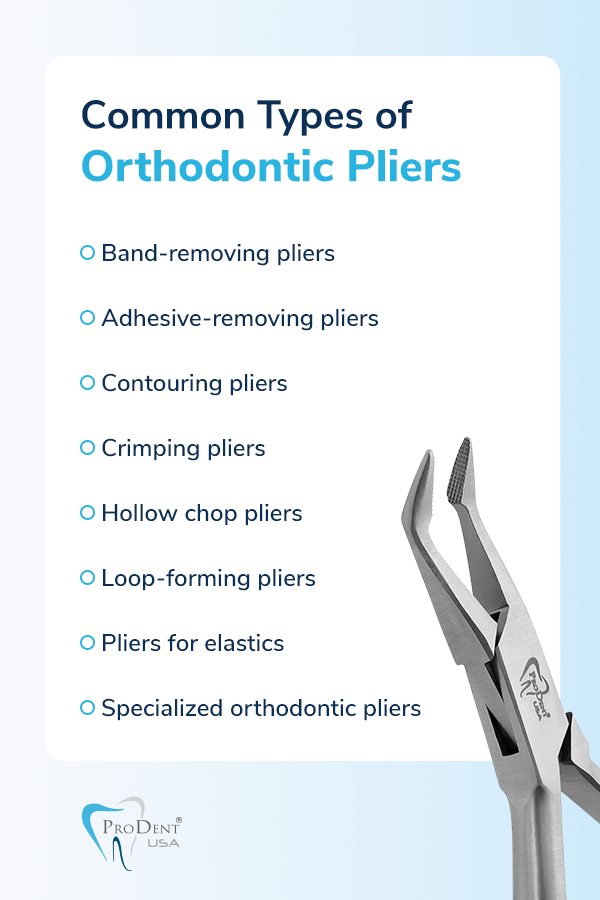 Common Types of
Orthodontic Pliers

Band-removing pliers

Adhesive-removing pliers

Contouring pliers

Crimping pliers

Hollow chop pliers

Loop-forming pliers

Pliers for elastics

Specialized orthodontic pliers

ProDent USA

ProDent® USA